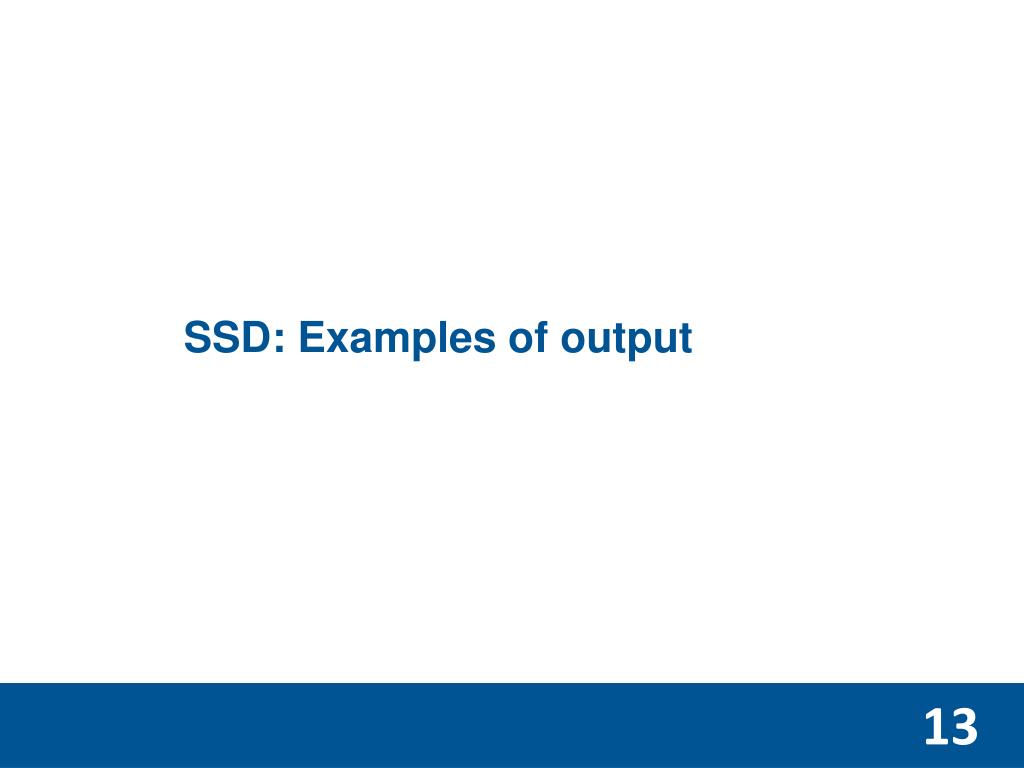 SSD: Examples of output

13